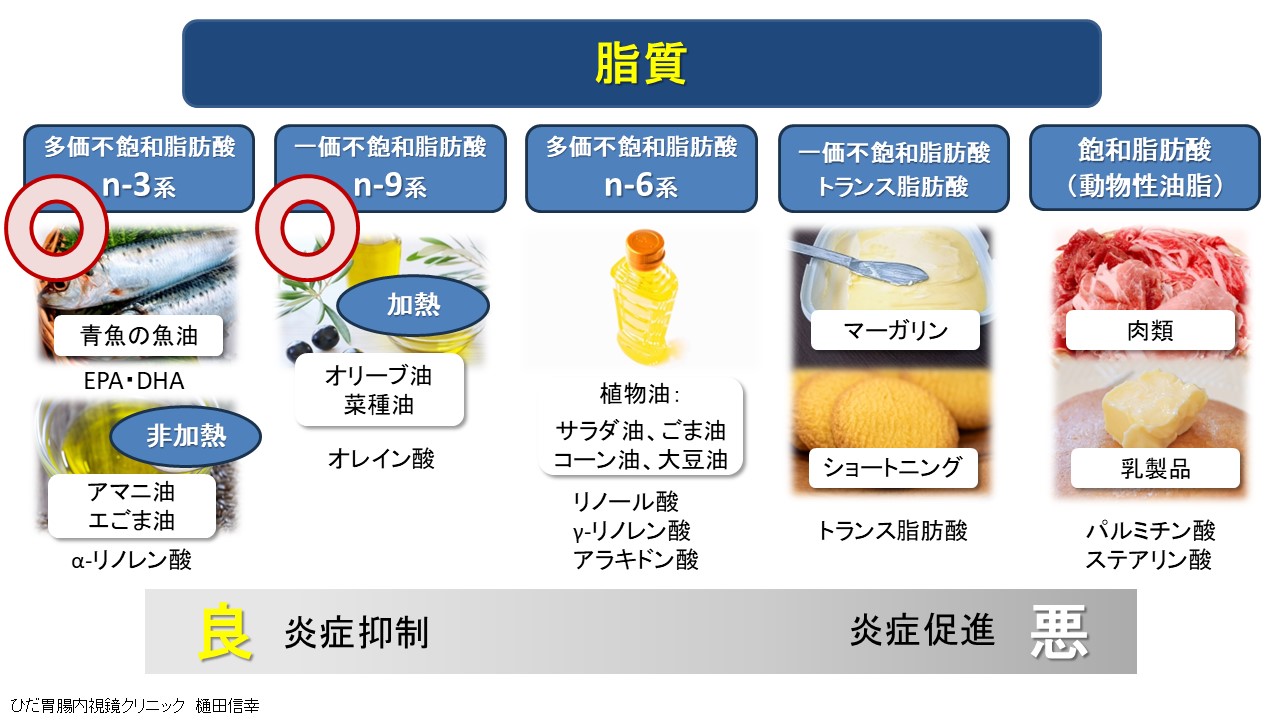 脂質

多価不飽和脂肪酸
n-3系

青魚の魚油

EPA・DHA

非加熱

アマニ油
エごま油

α-リノレン酸

一価不飽和脂肪酸
n-9系

加熱

オリーブ油
菜種油

オレイン酸

多価不飽和脂肪酸
n-6系

植物油：
サラダ油、ごま油
コーン油、大豆油

リノール酸
γ-リノレン酸
アラキドン酸

一価不飽和脂肪酸
トランス脂肪酸

マーガリン

ショートニング

トランス脂肪酸

飽和脂肪酸
（動物性油脂）

肉類

乳製品

パルミチン酸
ステアリン酸

良 炎症抑制

炎症促進 悪

ひだ胃腸内視鏡クリニック 樋田信幸